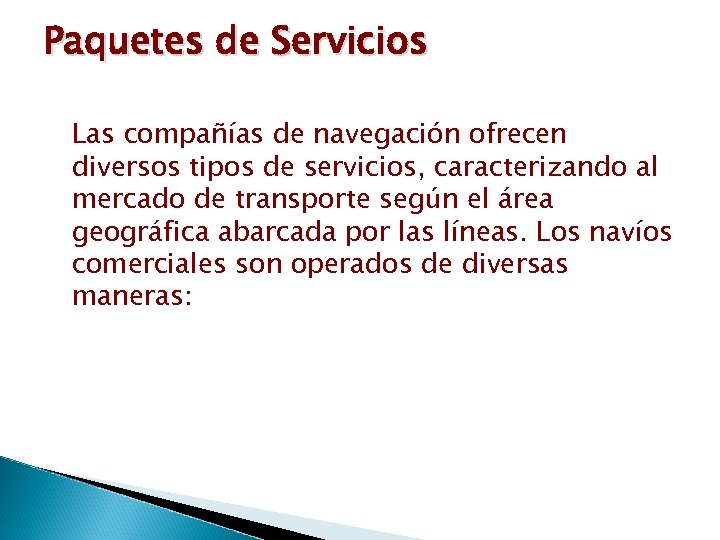 Paquetes de Servicios

Las compañías de navegación ofrecen diversos tipos de servicios, caracterizando al mercado de transporte según el área geográfica abarcada por las líneas. Los navíos comerciales son operados de diversas maneras: